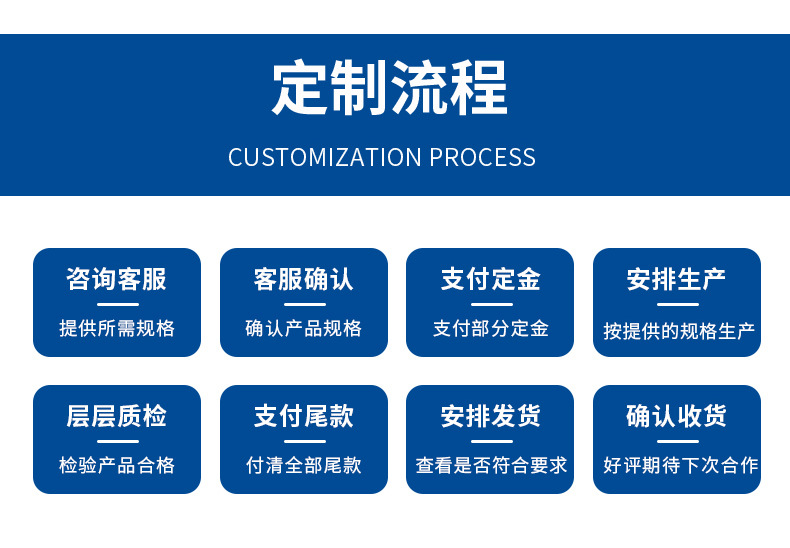 定制流程

CUSTOMIZATION PROCESS

咨询客服

提供所需规格

客服确认

确认产品规格

支付定金

支付部分定金

安排生产

按提供的规格生产

层层质检

检验产品合格

支付尾款

付清全部尾款

安排发货

查看是否符合要求

确认收货

好评期待下次合作